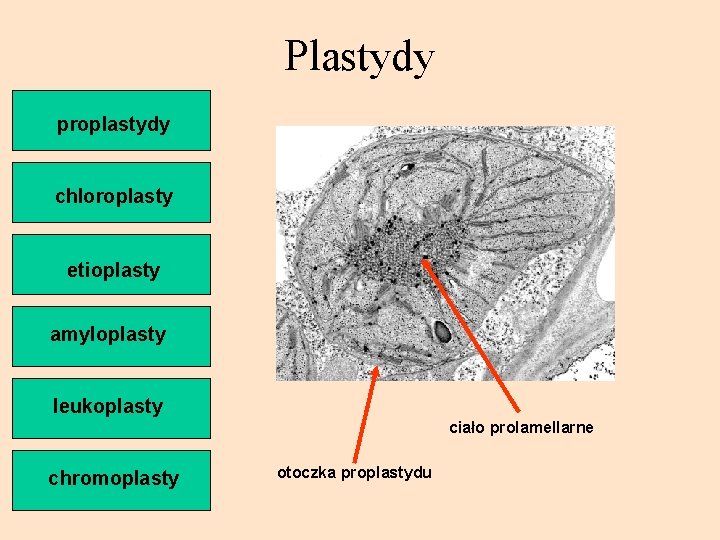 Plastydy

proplastydy

chloroplasty

etioplasty

amyloplasty

leukoplasty

chromoplasty

ciało prolamellarne

otoczka proplastydu